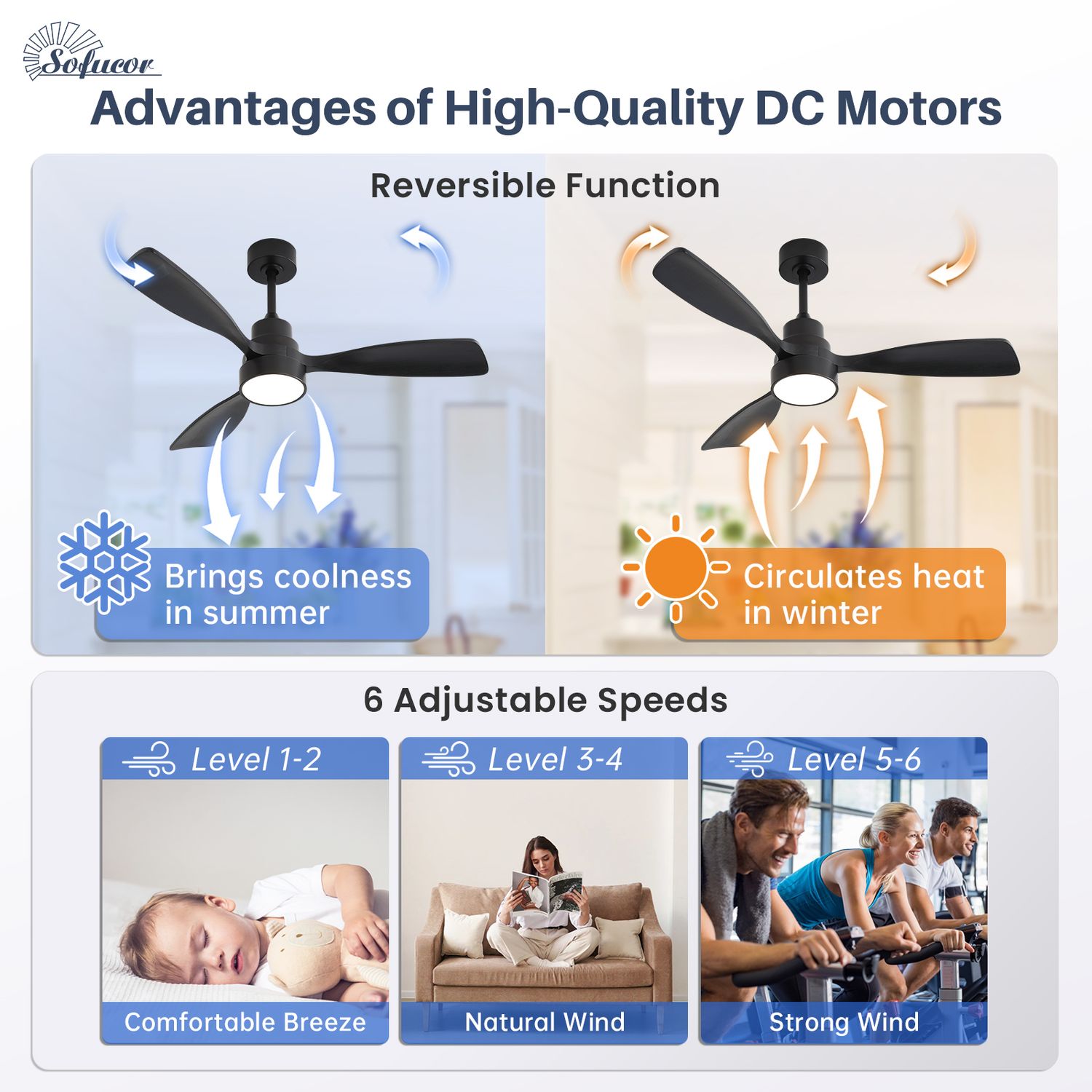 Sofucor

Advantages of High-Quality DC Motors

Reversible Function

Brings coolness in summer

Circulates heat in winter

6 Adjustable Speeds

Level 1-2

Comfortable Breeze

Level 3-4

Natural Wind

Level 5-6

Strong Wind